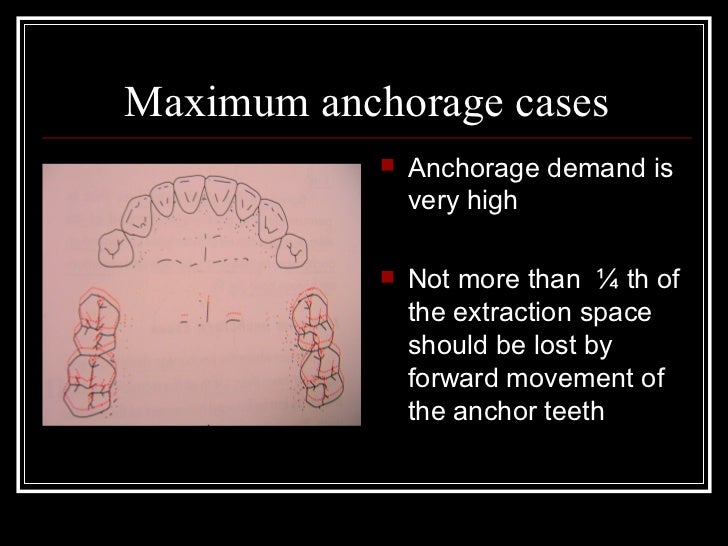 Maximum anchorage cases

Anchorage demand is very high

Not more than ¼ th of the extraction space should be lost by forward movement of the anchor teeth